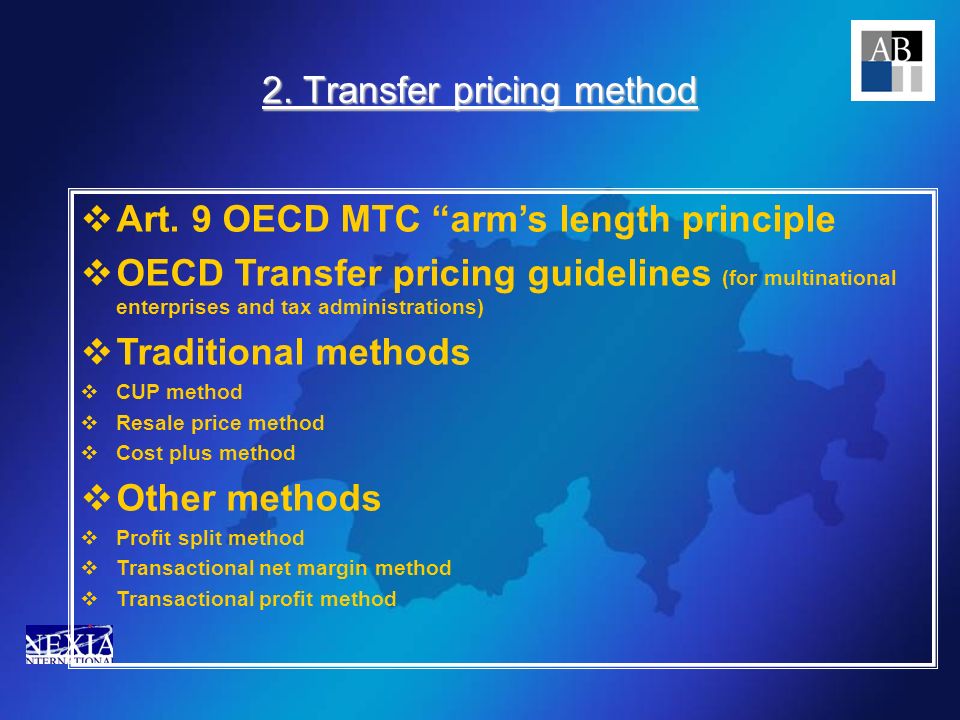 AB

2. Transfer pricing method

❖ Art. 9 OECD MTC “arm’s length principle

❖ OECD Transfer pricing guidelines (for multinational enterprises and tax administrations)

❖ Traditional methods

❖ CUP method

❖ Resale price method

❖ Cost plus method

❖ Other methods

❖ Profit split method

❖ Transactional net margin method

❖ Transactional profit method

NEXIA INTERNATIONAL